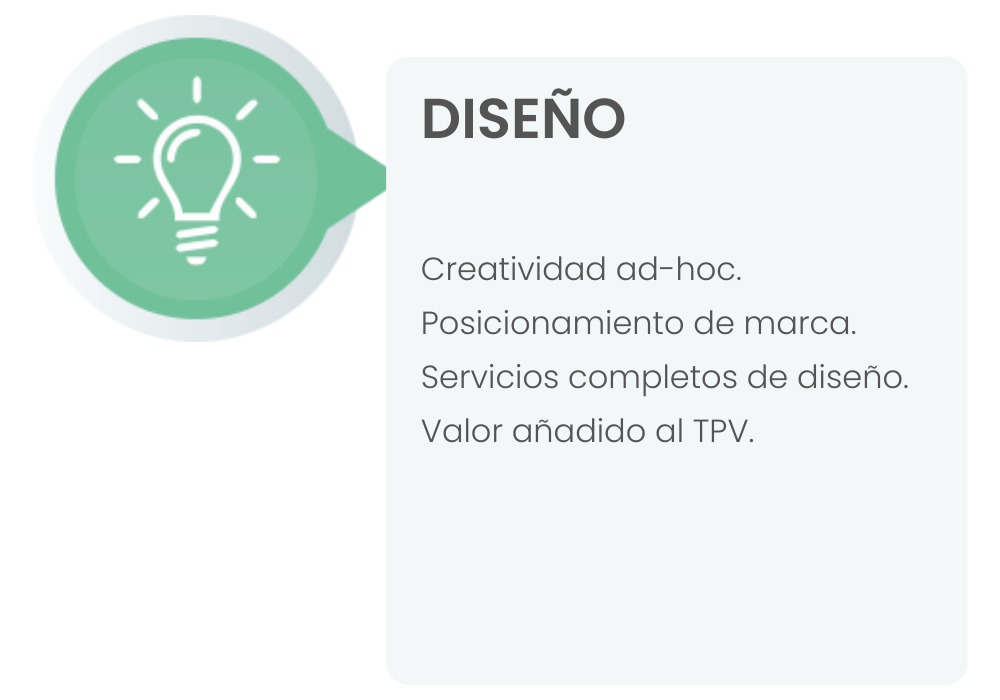 DISEÑO

Creatividad ad-hoc.
Posicionamiento de marca.
Servicios completos de diseño.
Valor añadido al TPV.